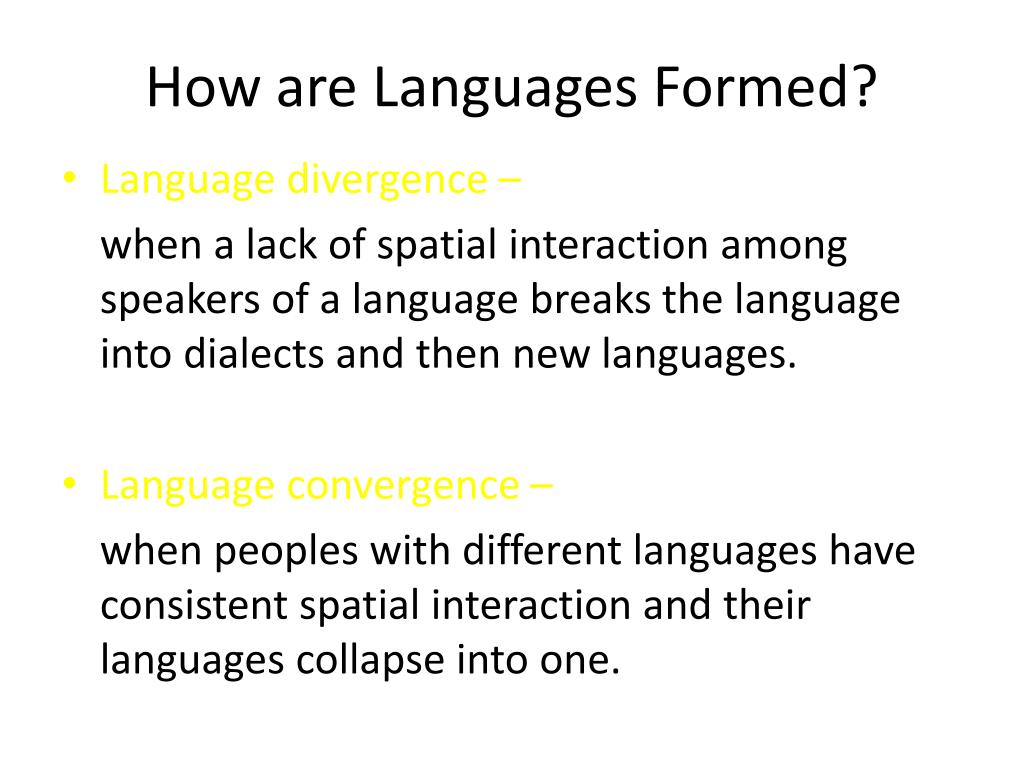 How are Languages Formed?

• Language divergence –

when a lack of spatial interaction among speakers of a language breaks the language into dialects and then new languages.

• Language convergence –

when peoples with different languages have consistent spatial interaction and their languages collapse into one.